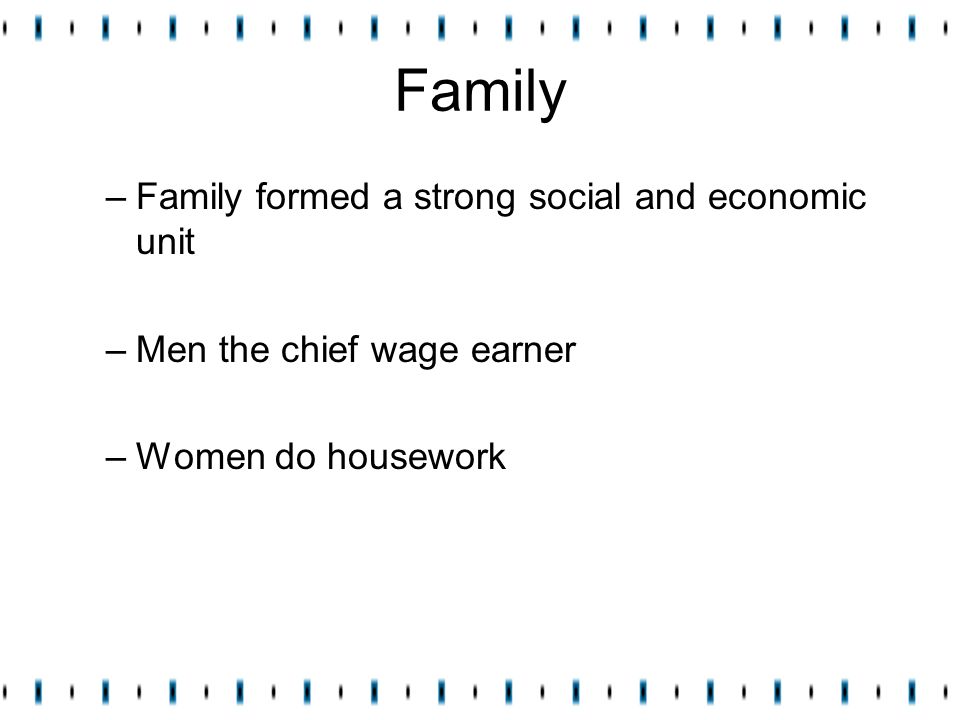 Family

– Family formed a strong social and economic unit

– Men the chief wage earner

– Women do housework